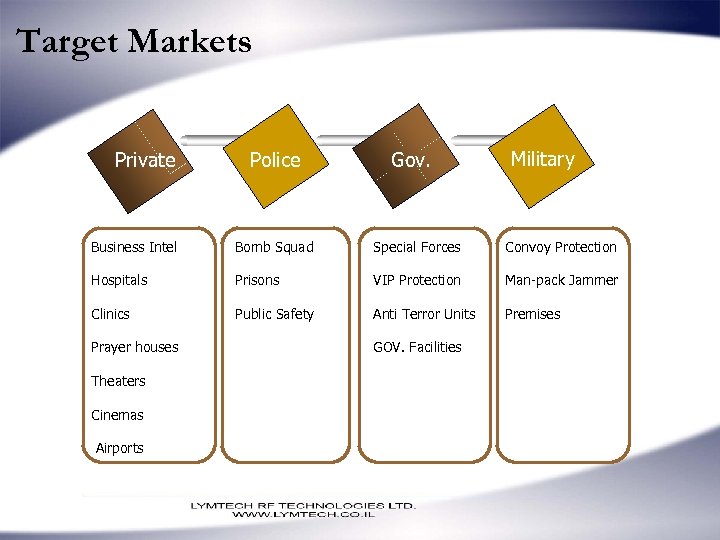 Target Markets

Private

Business Intel

Hospitals

Clinics

Prayer houses

Theaters

Cinemas

Airports

Police

Bomb Squad

Prisons

Public Safety

Gov.

Special Forces

VIP Protection

Anti Terror Units

GOV. Facilities

Military

Convoy Protection

Man-pack Jammer

Premises

LYMTECH RF TECHNOLOGIES LTD.
WWW.LYMTECH.CO.IL